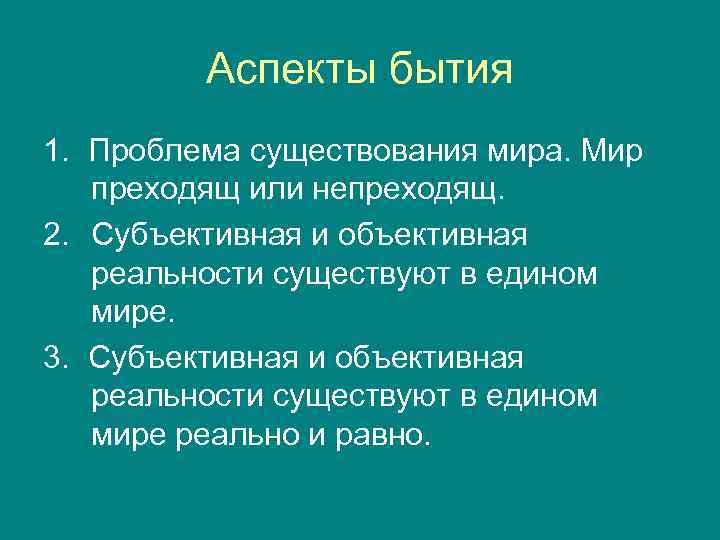 Аспекты бытия

1. Проблема существования мира. Мир преходящ или непреходящ.
2. Субъективная и объективная реальности существуют в едином мире.
3. Субъективная и объективная реальности существуют в едином мире реально и равно.